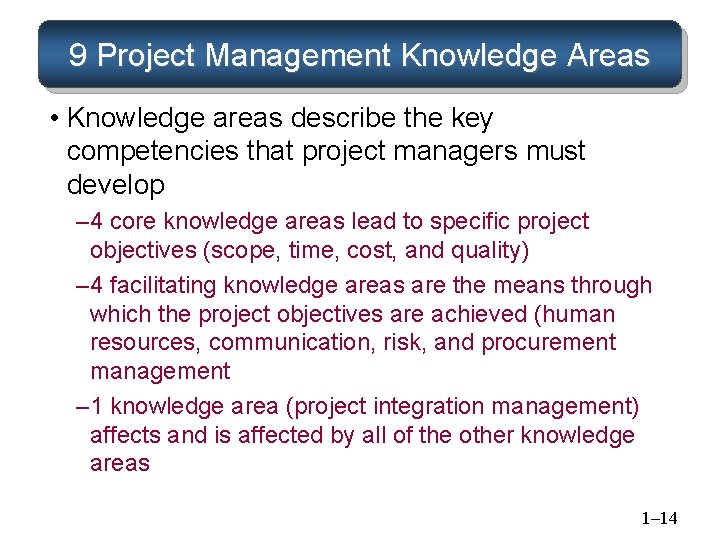 9 Project Management Knowledge Areas

• Knowledge areas describe the key competencies that project managers must develop

–4 core knowledge areas lead to specific project objectives (scope, time, cost, and quality)

–4 facilitating knowledge areas are the means through which the project objectives are achieved (human resources, communication, risk, and procurement management

–1 knowledge area (project integration management) affects and is affected by all of the other knowledge areas

1–14